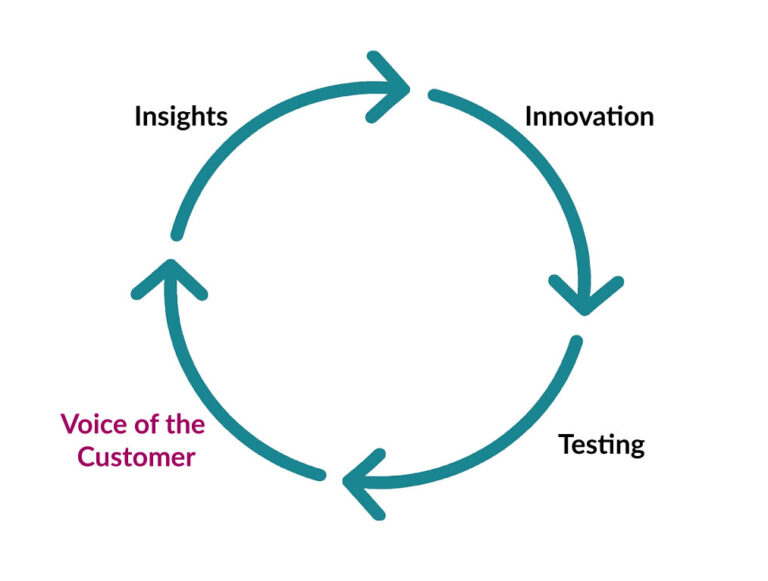 Insights

Innovation

Testing

Voice of the Customer